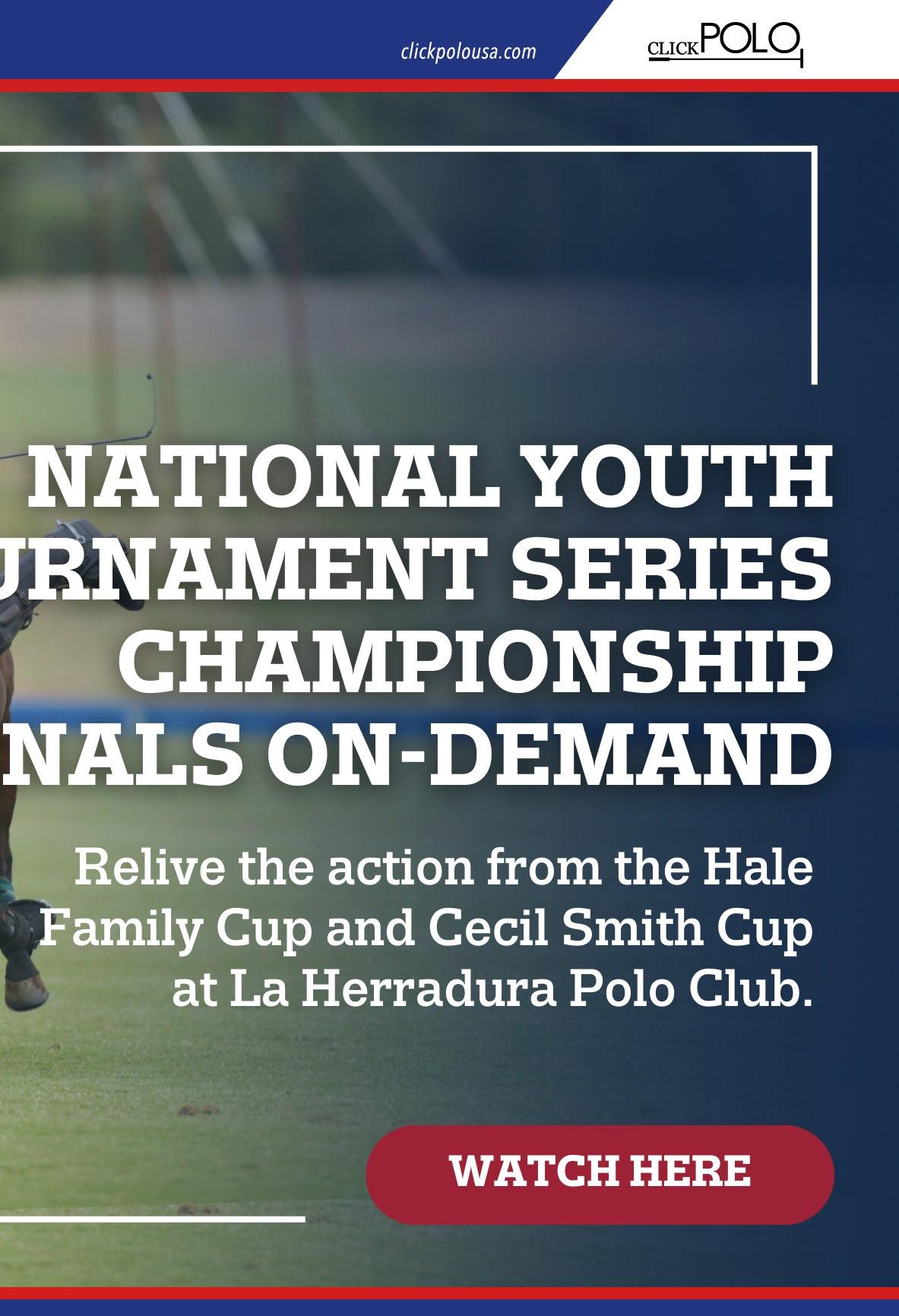 clickpolousa.com

CLICK POLO

NATIONAL YOUTH
URNAMENT SERIES
CHAMPIONSHIP
NALS ON-DEMAND

Relive the action from the Hale Family Cup and Cecil Smith Cup at La Herradura Polo Club.

WATCH HERE